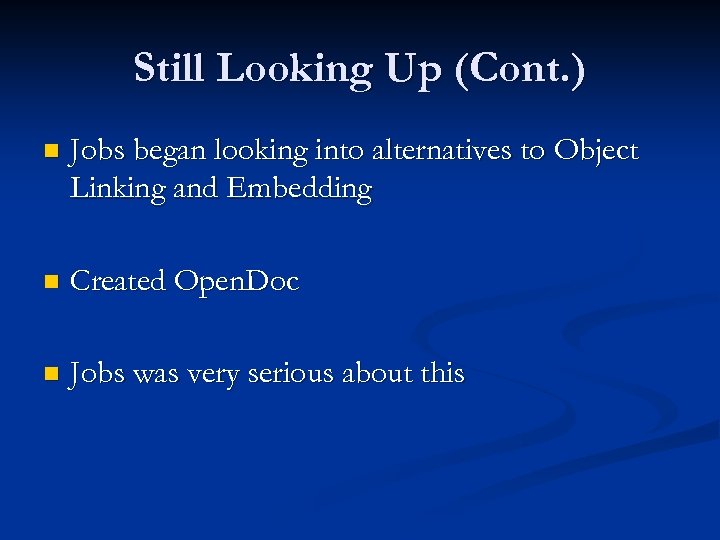 Still Looking Up (Cont.)

- Jobs began looking into alternatives to Object Linking and Embedding

- Created OpenDoc

- Jobs was very serious about this